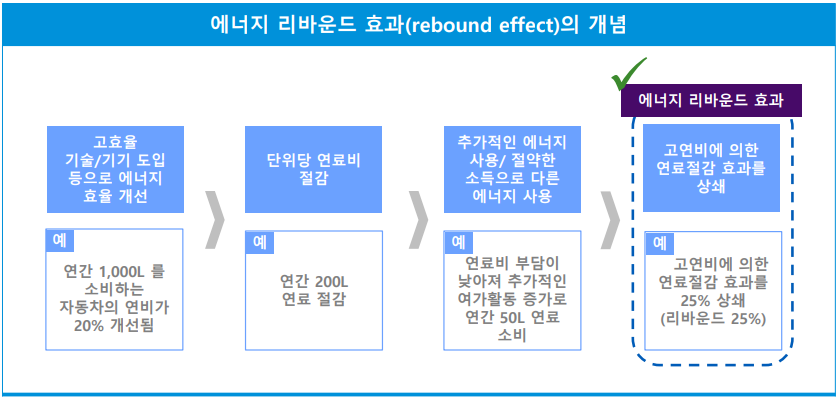 에너지 리바운드 효과(rebound effect)의 개념

고효율 기술/기기 도입 등으로 에너지 효율 개선

예

연간 1,000L 를 소비하는 자동차의 연비가 20% 개선됨

단위당 연료비 절감

예

연간 200L 연료 절감

추가적인 에너지 사용/ 절약한 소득으로 다른 에너지 사용

예

연료비 부담이 낮아져 추가적인 여가활동 증가로 연간 50L 연료 소비

에너지 리바운드 효과

고연비에 의한 연료절감 효과를 상쇄

예

고연비에 의한 연료절감 효과를 25% 상쇄 (리바운드 25%)